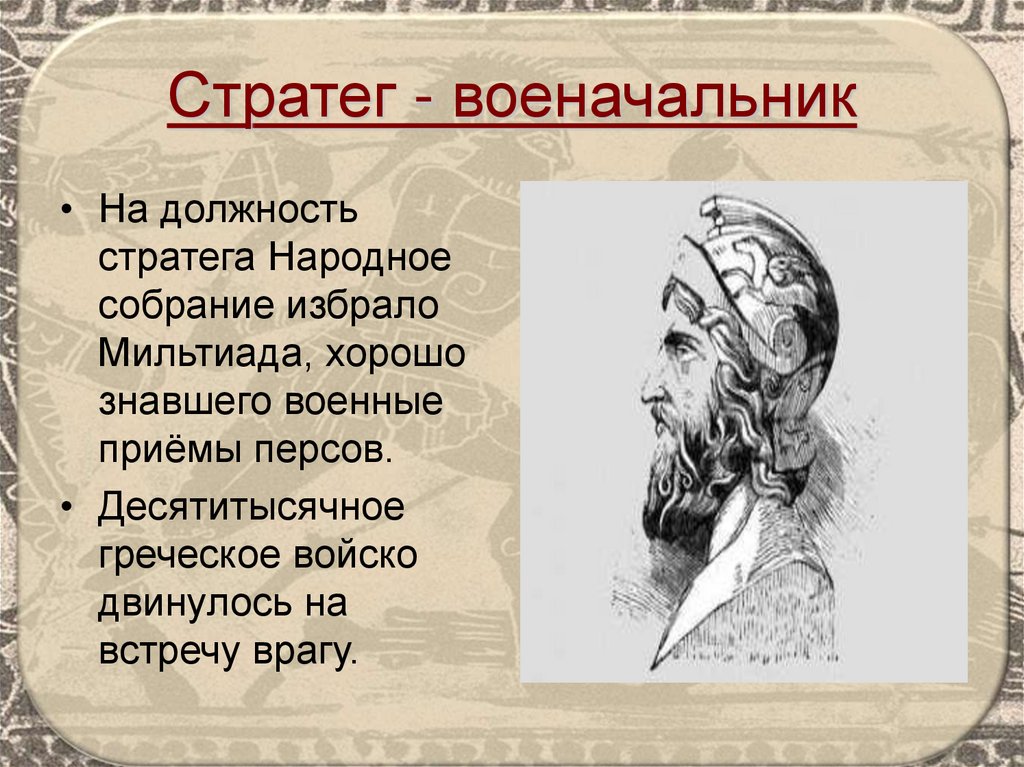 Стратег - военачальник

• На должность стратега Народное собрание избрало Мильтиада, хорошо знавшего военные приёмы персов.

• Десятитысячное греческое войско двинулось на встречу врагу.